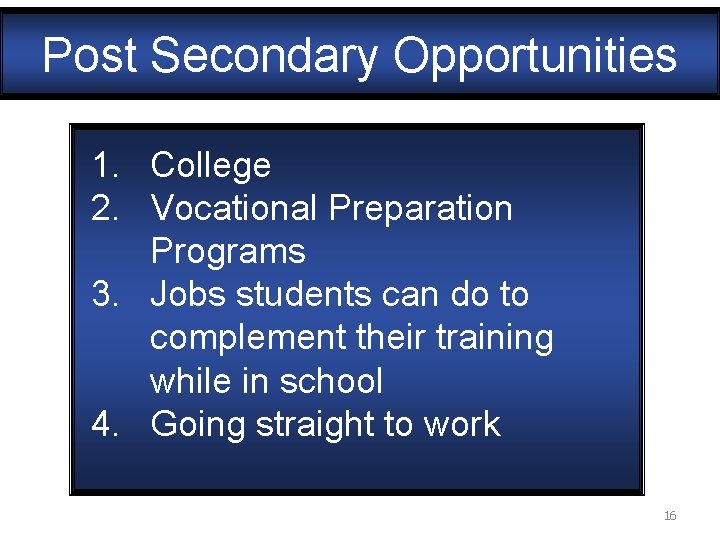 Post Secondary Opportunities

1. College
2. Vocational Preparation Programs
3. Jobs students can do to complement their training while in school
4. Going straight to work

16